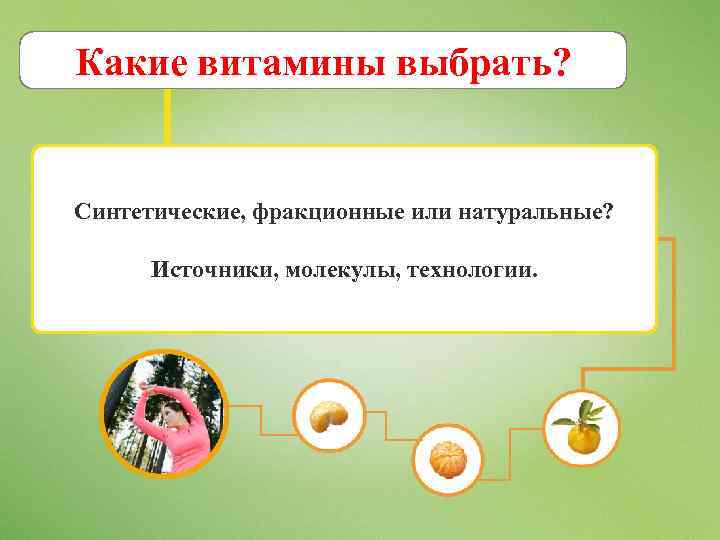 Какие витамины выбрать?

Синтетические, фракционные или натуральные?

Источники, молекулы, технологии.